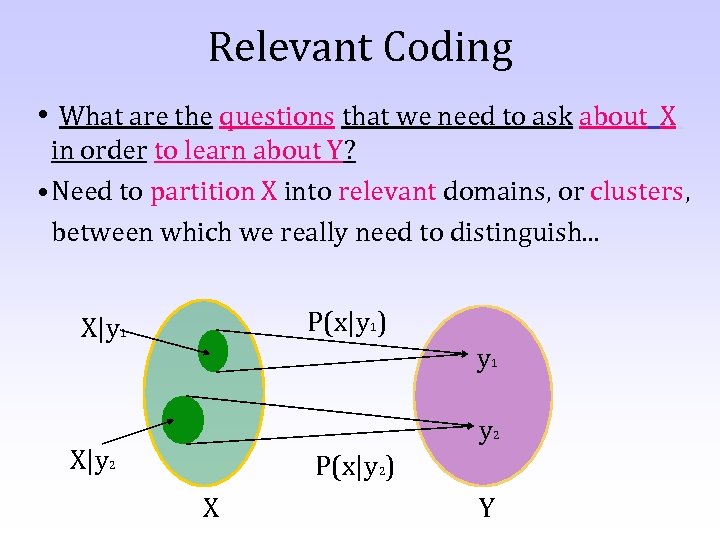 Relevant Coding

• What are the questions that we need to ask about X in order to learn about Y?

• Need to partition X into relevant domains, or clusters, between which we really need to distinguish...

$X|y_1$

$P(x|y_1)$

$y_1$

$y_2$

$X|y_2$

$P(x|y_2)$

X

Y